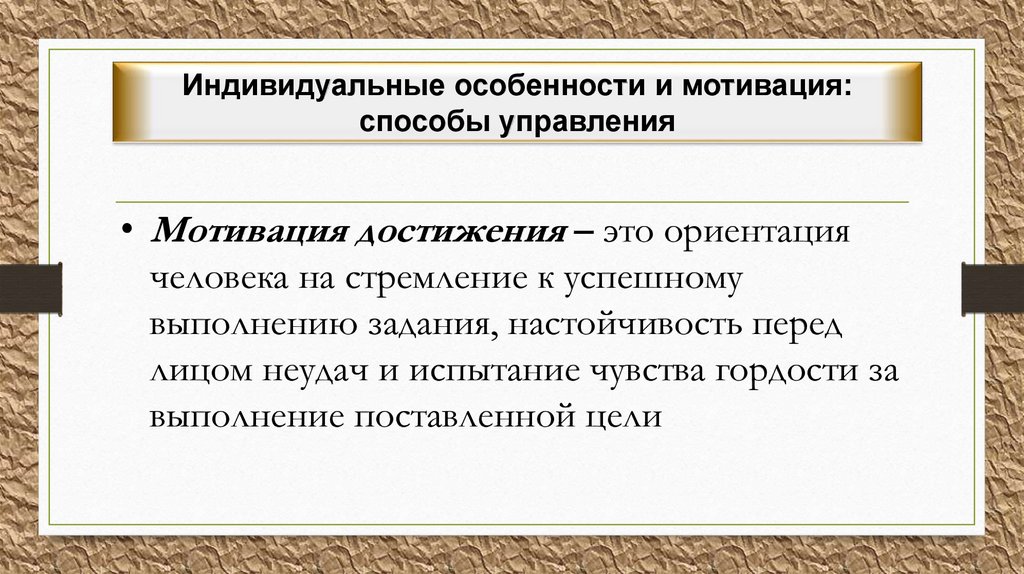 Индивидуальные особенности и мотивация: способы управления

• Мотивация достижения – это ориентация человека на стремление к успешному выполнению задания, настойчивость перед лицом неудач и испытание чувства гордости за выполнение поставленной цели